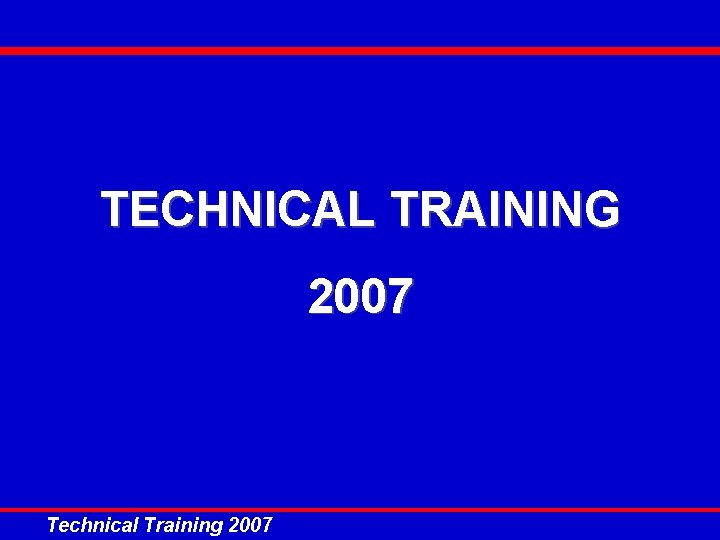 TECHNICAL TRAINING

2007

Technical Training 2007